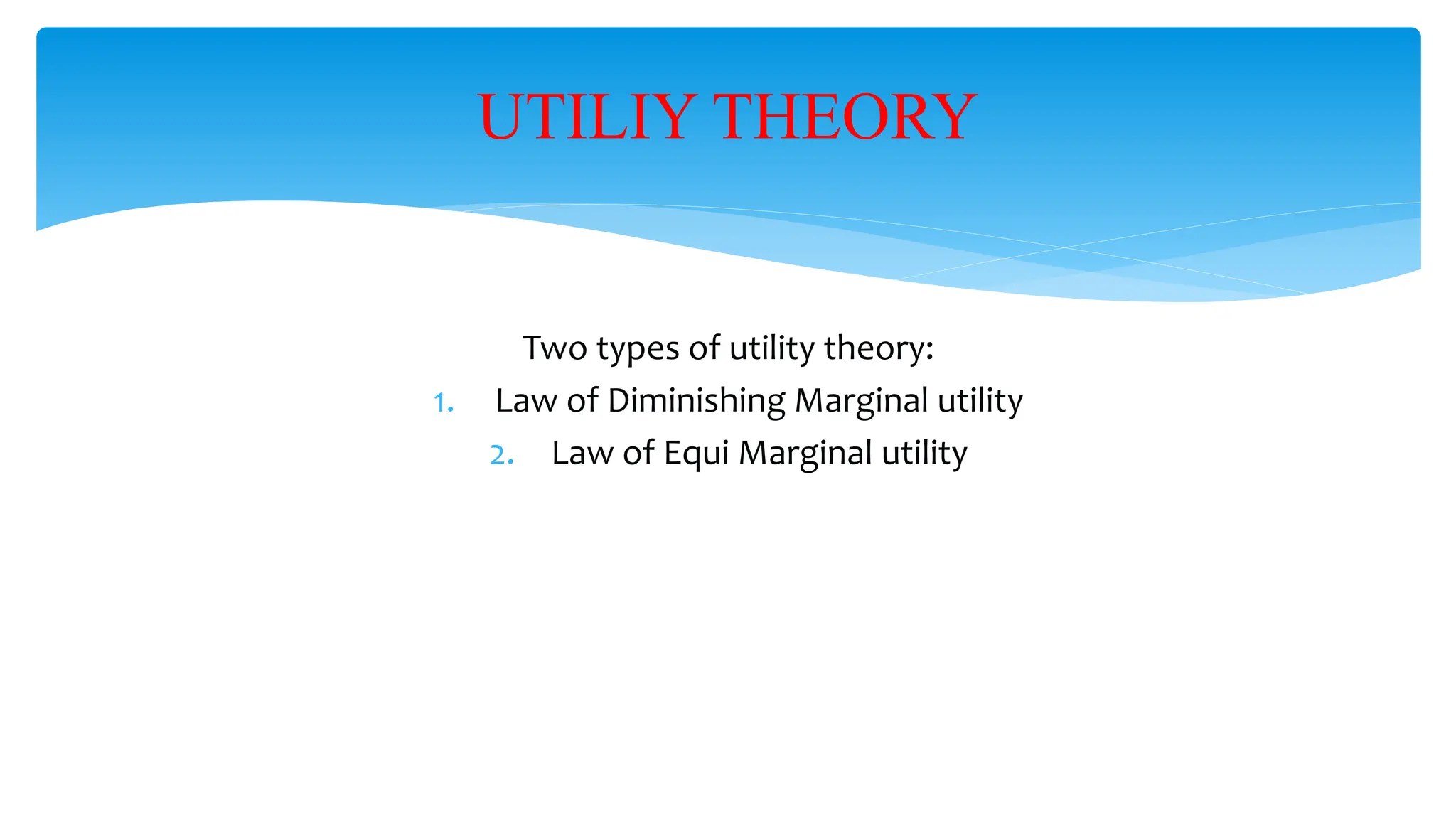 UTILIY THEORY

Two types of utility theory:

1. Law of Diminishing Marginal utility
2. Law of Equi Marginal utility